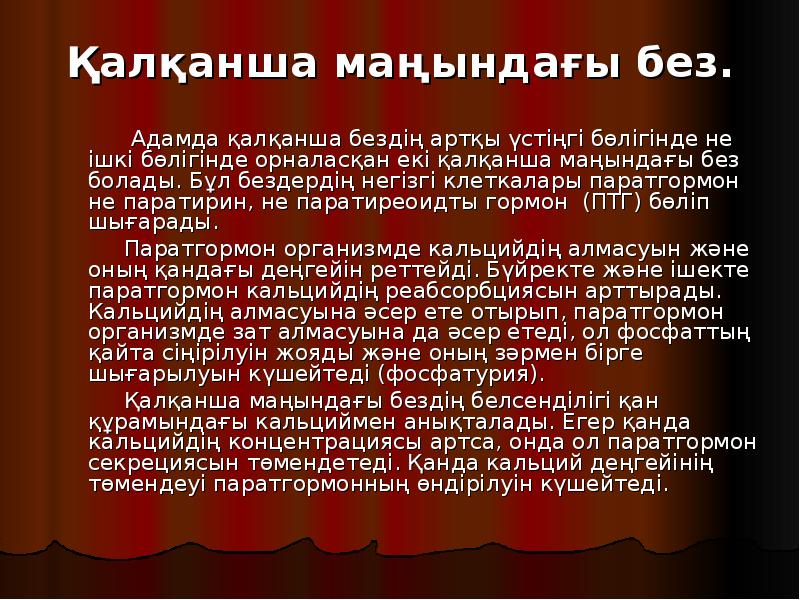 Қалқанша маңындағы без.

Адамда қалқанша бездің артқы үстіңгі бөлігінде не ішкі бөлігінде орналасқан екі қалқанша маңындағы без болады. Бұл бездердің негізгі клеткалары паратгормон не паратирин, не паратиреоидты гормон (ПТГ) бөліп шығарады.

Паратгормон организмде кальцийдің алмасуын және оның қандағы деңгейін реттейді. Бүйректе және ішекте паратгормон кальцийдің реабсорбциясын арттырады. Кальцийдің алмасуына әсер ете отырып, паратгормон организмде зат алмасуына да әсер етеді, ол фосфаттың қайта сіңірілуін жояды және оның зәрмен бірге шығарылуын күшейтеді (фосфатурия).

Қалқанша маңындағы бездің белсенділігі қан құрамындағы кальциймен анықталады. Егер қанда кальцийдің концентрациясы артса, онда ол паратгормон секрециясын төмендетеді. Қанда кальций деңгейінің төмендеуі паратгормонның өндірілуін күшейтеді.